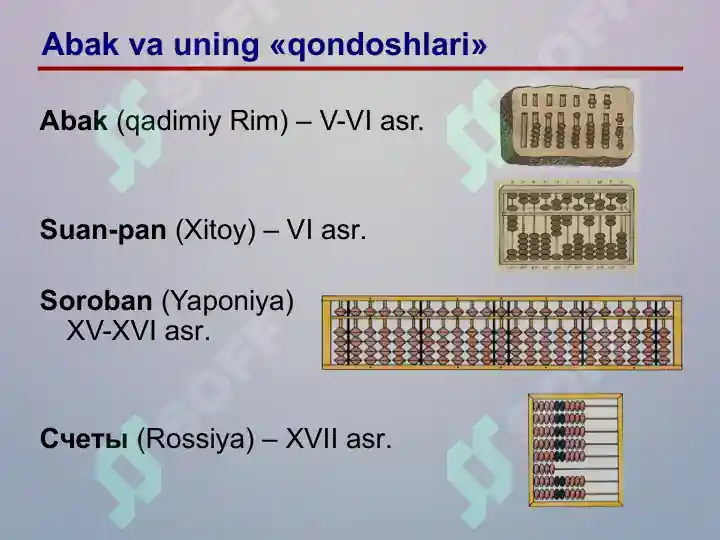 Abak va uning «qondoshlari»

Abak (qadimiy Rim) – V-VI asr.

Suan-pan (Xitoy) – VI asr.

Soroban (Yaponiya) XV-XVI asr.

Счеты (Rossiya) – XVII asr.